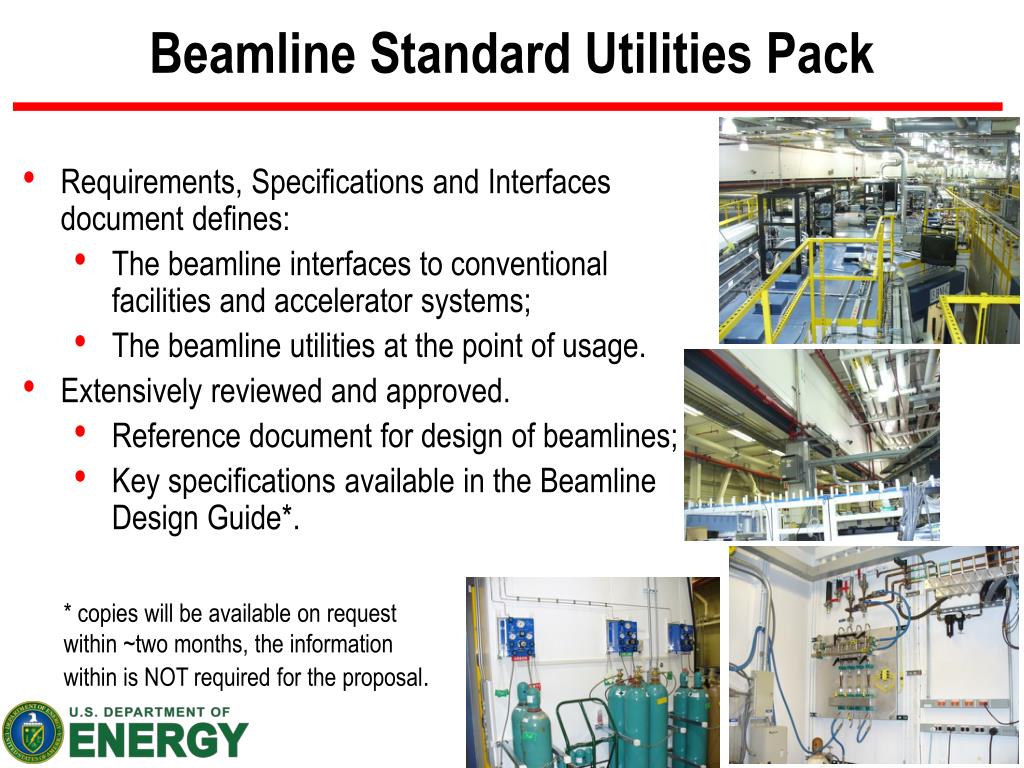 Beamline Standard Utilities Pack

• Requirements, Specifications and Interfaces document defines:
  • The beamline interfaces to conventional facilities and accelerator systems;
  • The beamline utilities at the point of usage.
• Extensively reviewed and approved.
  • Reference document for design of beamlines;
  • Key specifications available in the Beamline Design Guide*.

* copies will be available on request within ~two months, the information within is NOT required for the proposal.

U.S. DEPARTMENT OF ENERGY